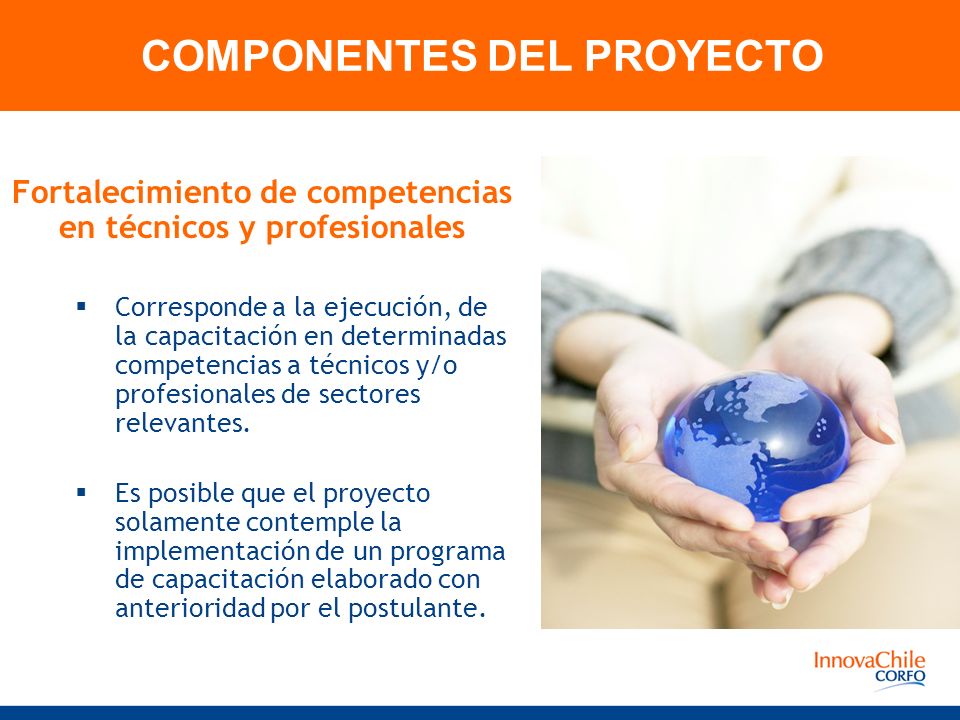 COMPONENTES DEL PROYECTO

Fortalecimiento de competencias en técnicos y profesionales

▪ Corresponde a la ejecución, de la capacitación en determinadas competencias a técnicos y/o profesionales de sectores relevantes.

▪ Es posible que el proyecto solamente contemple la implementación de un programa de capacitación elaborado con anterioridad por el postulante.

InnovaChile
CORFO